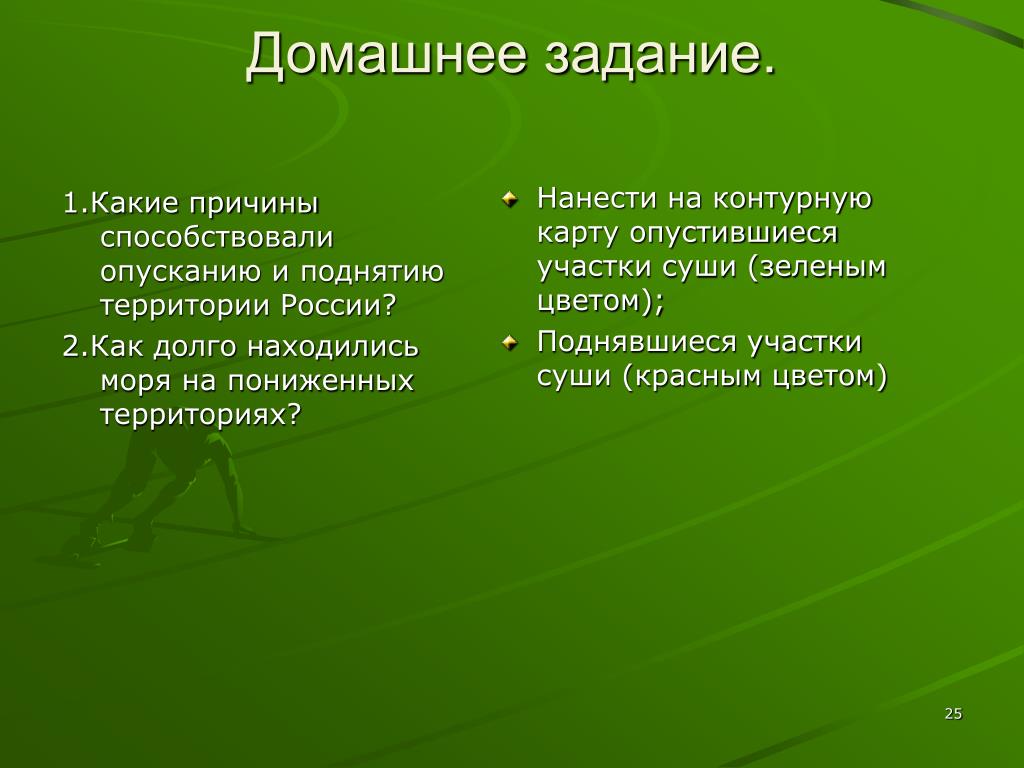 Домашнее задание.

1.Какие причины способствовали опусканию и поднятию территории России?

2.Как долго находились моря на пониженных территориях?

Нанести на контурную карту опустившиеся участки суши (зеленым цветом);

Поднявшиеся участки суши (красным цветом)

25